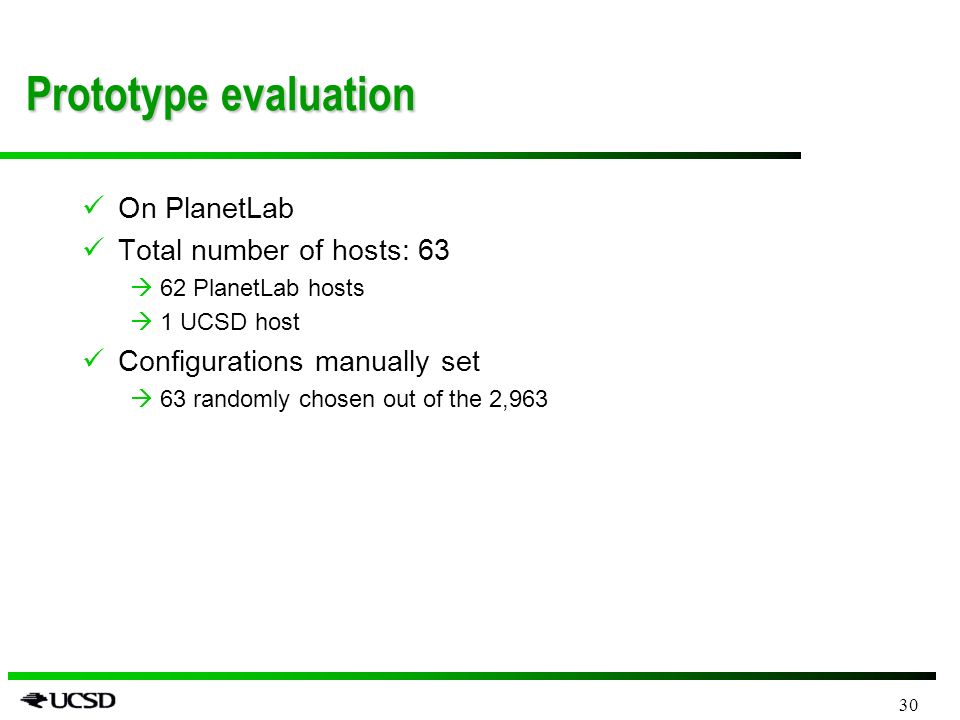 Prototype evaluation

✓ On PlanetLab

✓ Total number of hosts: 63

→ 62 PlanetLab hosts

→ 1 UCSD host

✓ Configurations manually set

→ 63 randomly chosen out of the 2,963

UCSD

30